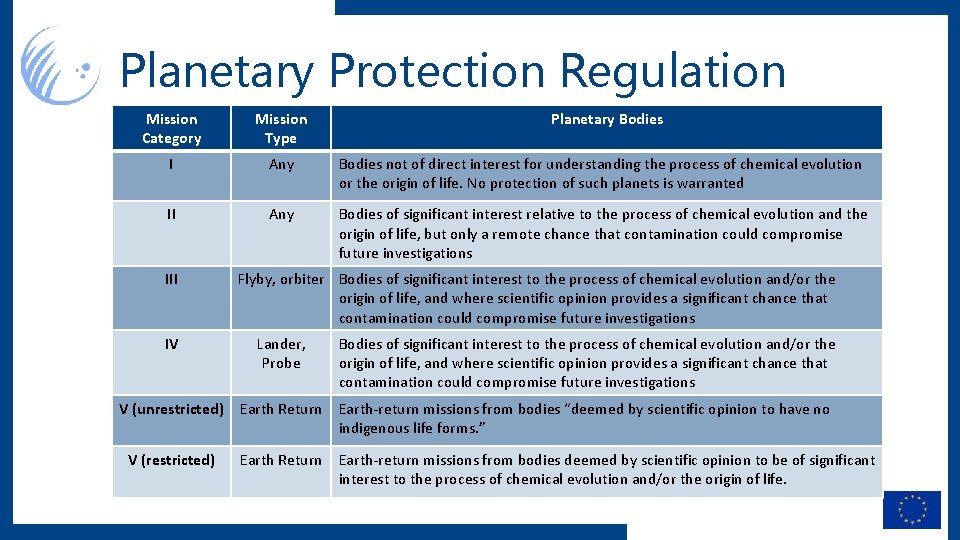 Planetary Protection Regulation

| Mission Category | Mission Type | Planetary Bodies |
|---|---|---|
| I | Any | Bodies not of direct interest for understanding the process of chemical evolution or the origin of life. No protection of such planets is warranted |
| II | Any | Bodies of significant interest relative to the process of chemical evolution and the origin of life, but only a remote chance that contamination could compromise future investigations |
| III | Flyby, orbiter | Bodies of significant interest to the process of chemical evolution and/or the origin of life, and where scientific opinion provides a significant chance that contamination could compromise future investigations |
| IV | Lander, Probe | Bodies of significant interest to the process of chemical evolution and/or the origin of life, and where scientific opinion provides a significant chance that contamination could compromise future investigations |
| V (unrestricted) | Earth Return | Earth-return missions from bodies "deemed by scientific opinion to have no indigenous life forms." |
| V (restricted) | Earth Return | Earth-return missions from bodies deemed by scientific opinion to be of significant interest to the process of chemical evolution and/or the origin of life. |